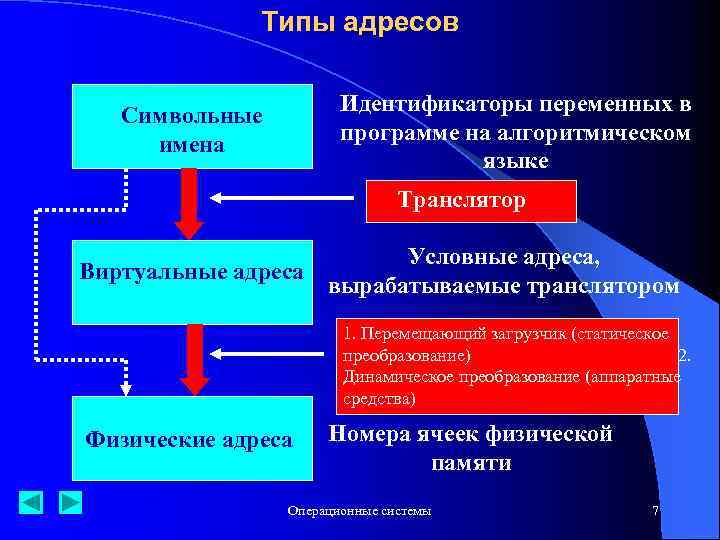 Типы адресов

Символьные имена

Идентификаторы переменных в программе на алгоритмическом языке

Транслятор

Виртуальные адреса

Условные адреса, вырабатываемые транслятором

1. Перемещающий загрузчик (статическое преобразование) 2. Динамическое преобразование (аппаратные средства)

Физические адреса

Номера ячеек физической памяти

Операционные системы

7